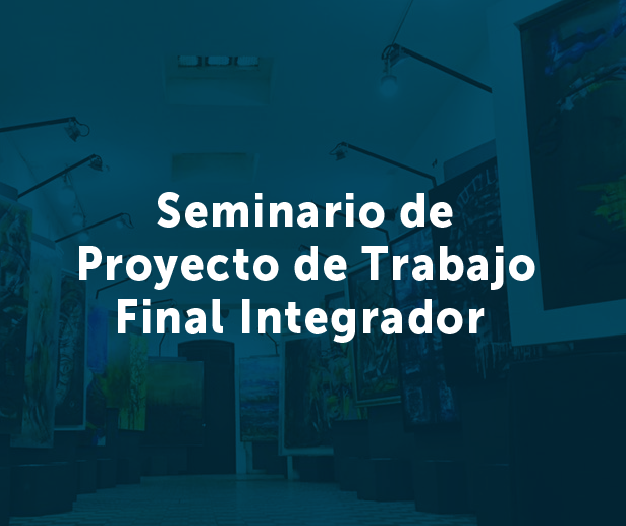 Seminario de
Proyecto de Trabajo
Final Integrador